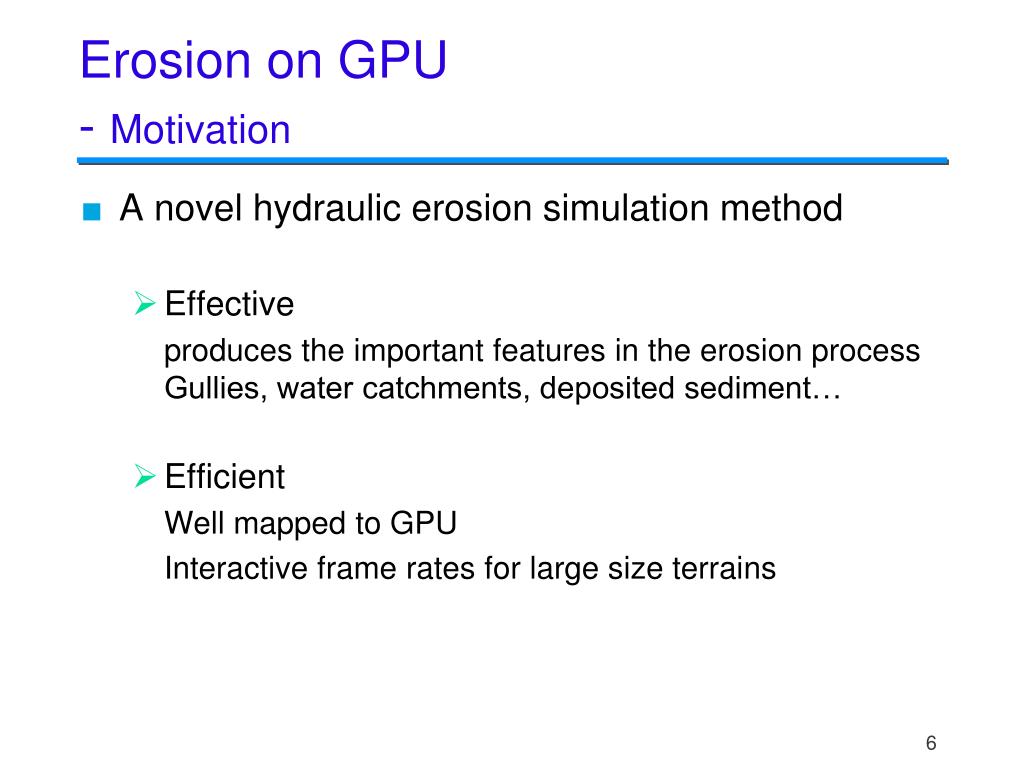 Erosion on GPU
- Motivation

■ A novel hydraulic erosion simulation method

➢ Effective
produces the important features in the erosion process
Gullies, water catchments, deposited sediment…

➢ Efficient
Well mapped to GPU
Interactive frame rates for large size terrains

6